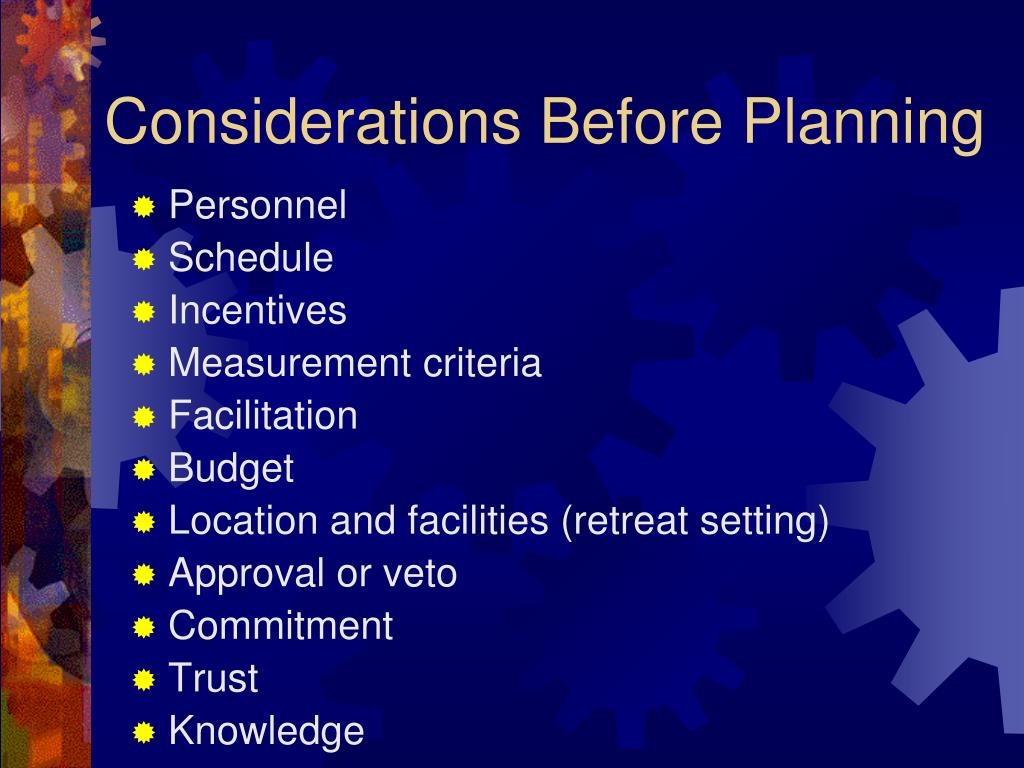 Considerations Before Planning

Personnel
Schedule
Incentives
Measurement criteria
Facilitation
Budget
Location and facilities (retreat setting)
Approval or veto
Commitment
Trust
Knowledge